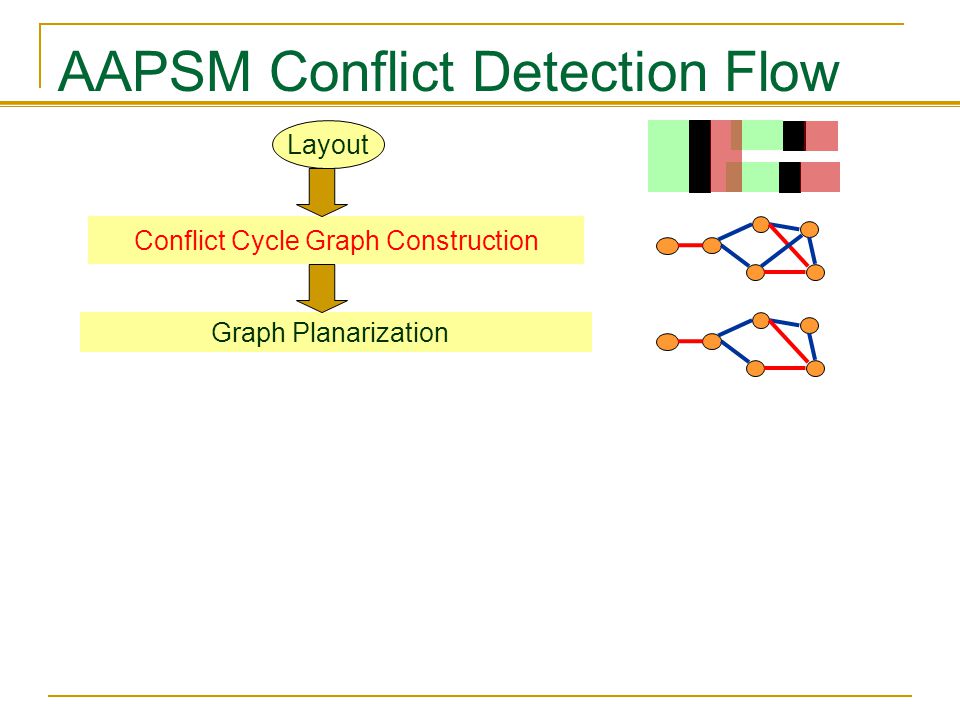 AAPSM Conflict Detection Flow

Layout

Conflict Cycle Graph Construction

Graph Planarization